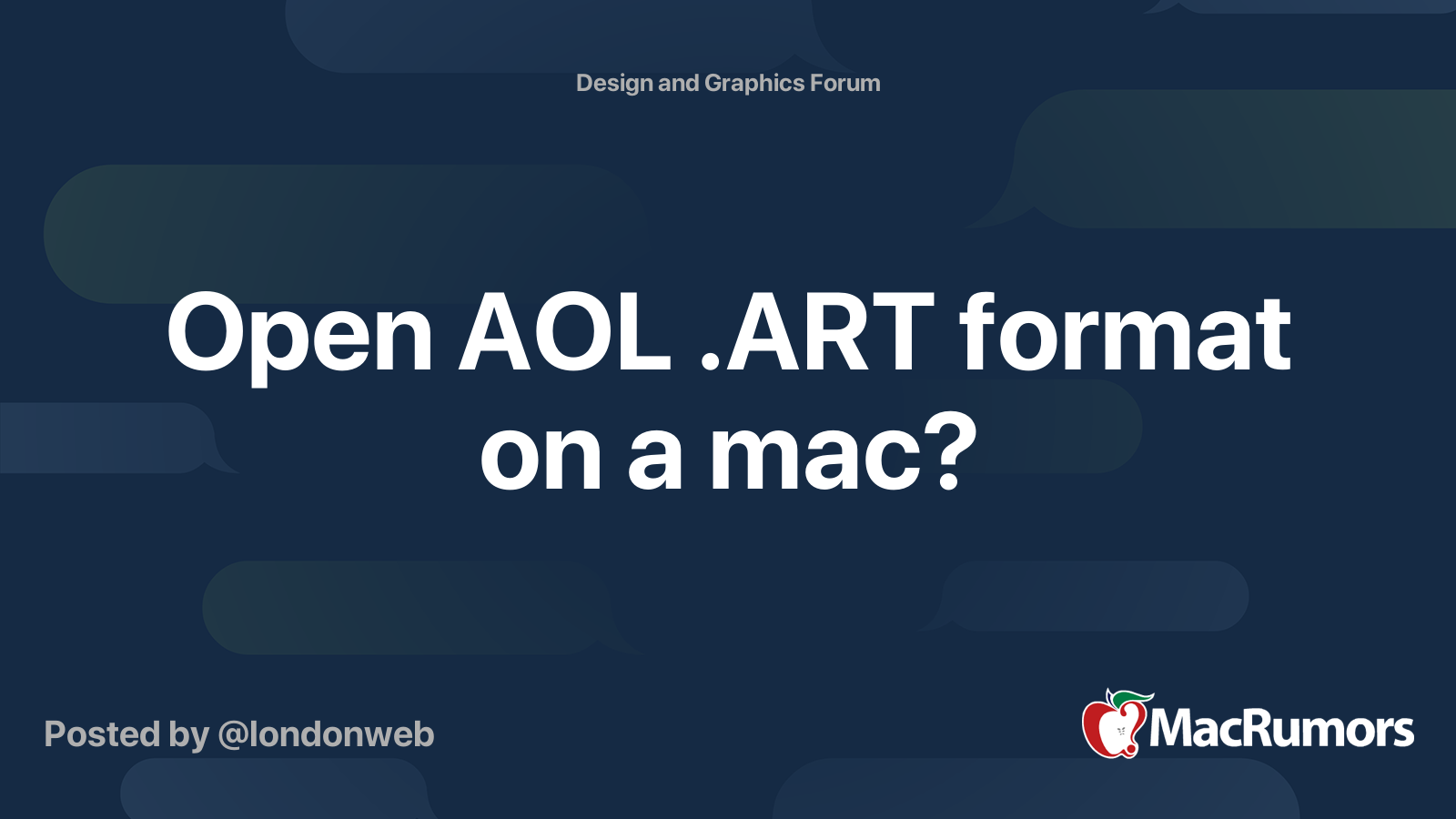 Design and Graphics Forum

Open AOL .ART format on a mac?

Posted by @londonweb

MacRumors